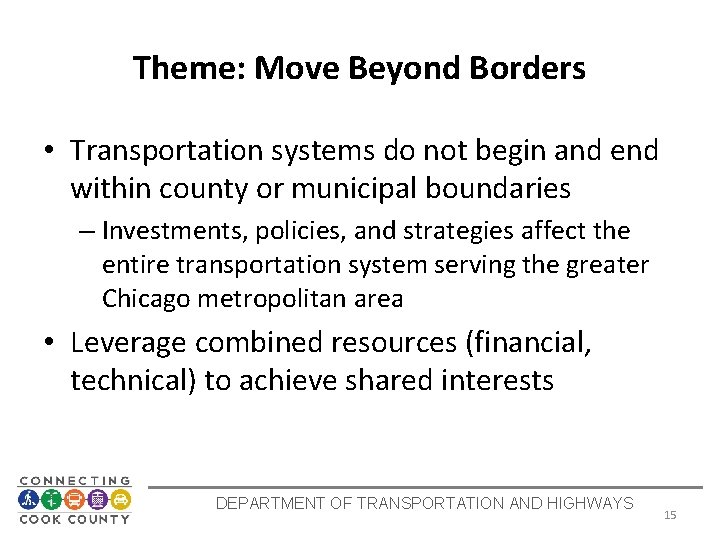 Theme: Move Beyond Borders

• Transportation systems do not begin and end within county or municipal boundaries

– Investments, policies, and strategies affect the entire transportation system serving the greater Chicago metropolitan area

• Leverage combined resources (financial, technical) to achieve shared interests

CONNECTING COOK COUNTY

DEPARTMENT OF TRANSPORTATION AND HIGHWAYS

15